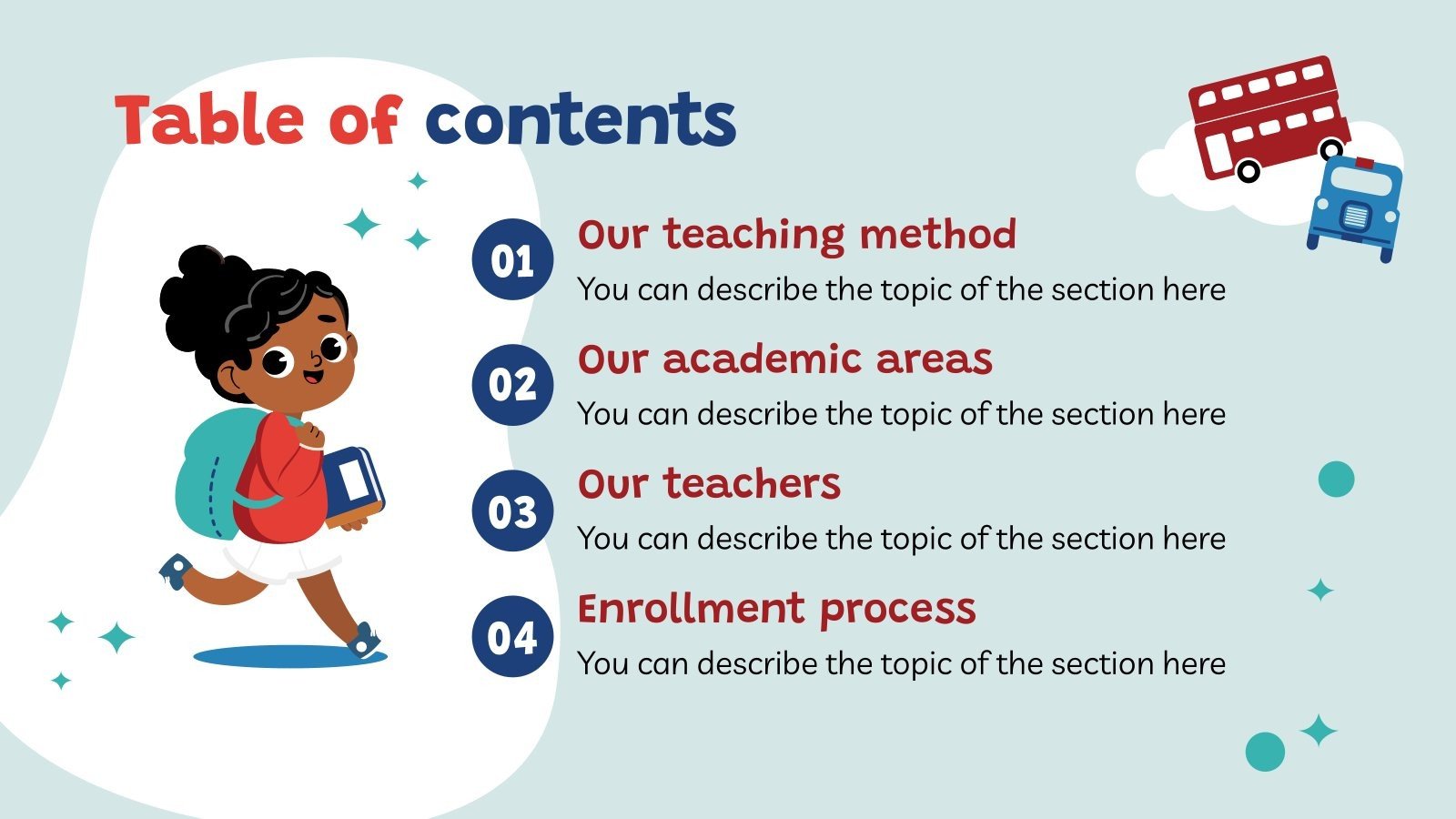 Table of contents

01
Our teaching method
You can describe the topic of the section here

02
Our academic areas
You can describe the topic of the section here

03
Our teachers
You can describe the topic of the section here

04
Enrollment process
You can describe the topic of the section here